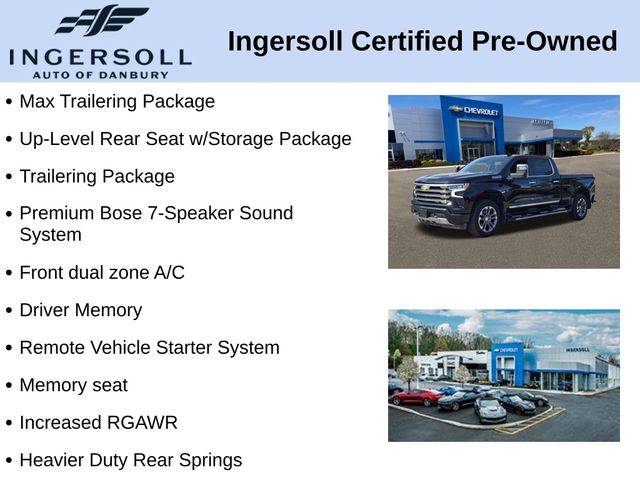 INGERSOLL
AUTO OF DANBURY

Ingersoll Certified Pre-Owned

• Max Trailering Package
• Up-Level Rear Seat w/Storage Package
• Trailering Package
• Premium Bose 7-Speaker Sound System
• Front dual zone A/C
• Driver Memory
• Remote Vehicle Starter System
• Memory seat
• Increased RGAWR
• Heavier Duty Rear Springs

CHEVROLET

CHEVROLET
INGERSOLL